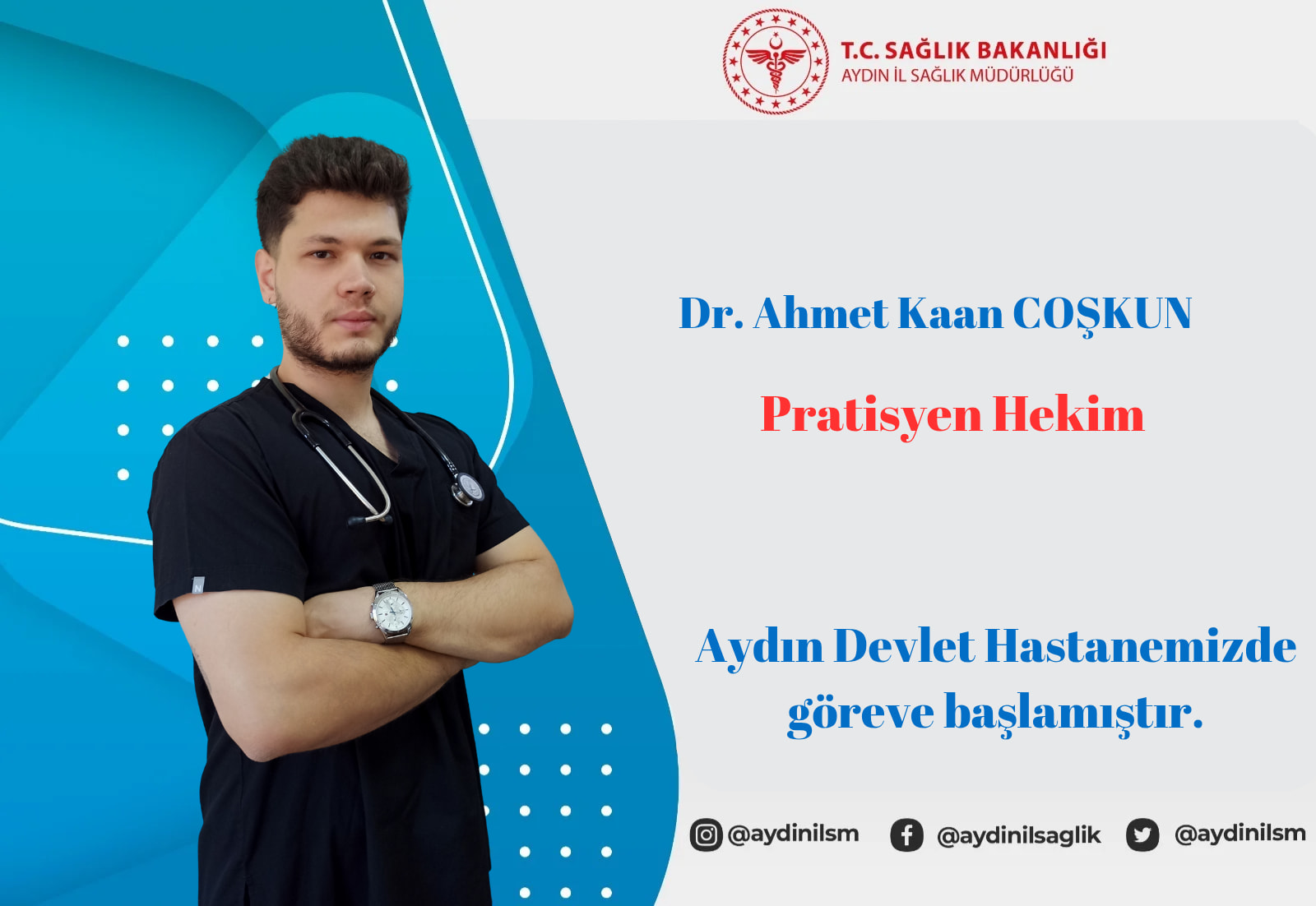 T.C. SAĞLIK BAKANLIĞI
AYDIN İL SAĞLIK MÜDÜRLÜĞÜ

Dr. Ahmet Kaan COŞKUN

Pratisyen Hekim

Aydın Devlet Hastanemizde göreve başlamıştır.

@aydinilsm @aydinilsaglik @aydinilsm